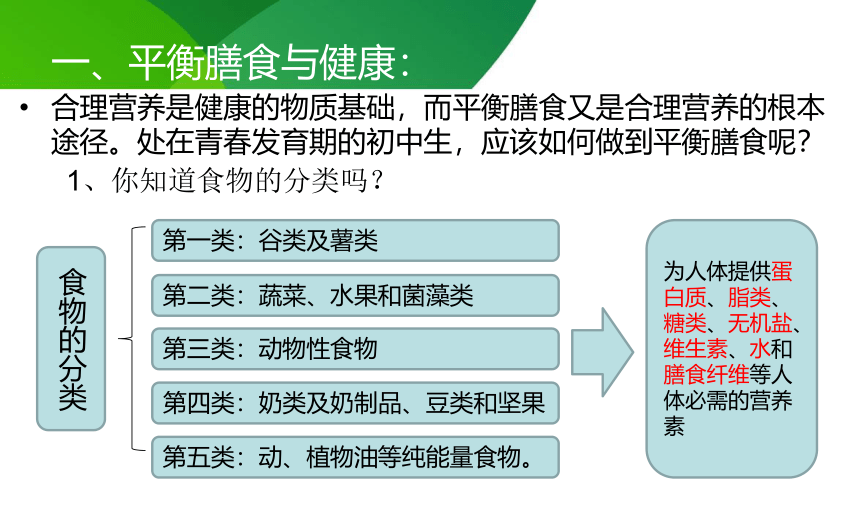 一、平衡膳食与健康：

• 合理营养是健康的物质基础，而平衡膳食又是合理营养的根本途径。处在青春发育期的初中生，应该如何做到平衡膳食呢？

1、你知道食物的分类吗？

食物的分类

第一类：谷类及薯类

第二类：蔬菜、水果和菌藻类

第三类：动物性食物

第四类：奶类及奶制品、豆类和坚果

第五类：动、植物油等纯能量食物。

为人体提供蛋白质、脂类、糖类、无机盐、维生素、水和膳食纤维等人体必需的营养素